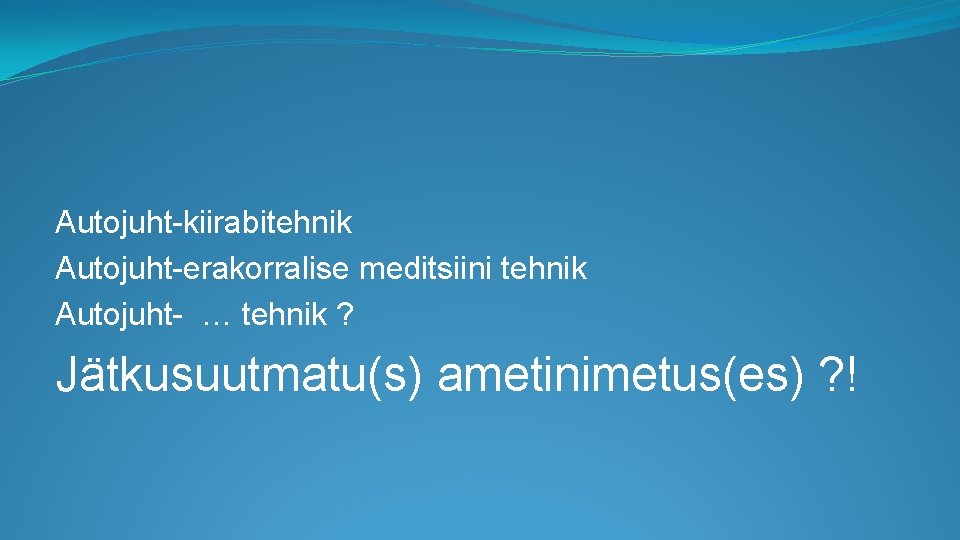 Autojuht-kiirabitehnik
Autojuht-erakorralise meditsiini tehnik
Autojuht- … tehnik ?

Jätkusuutmatu(s) ametinimetus(es) ?!